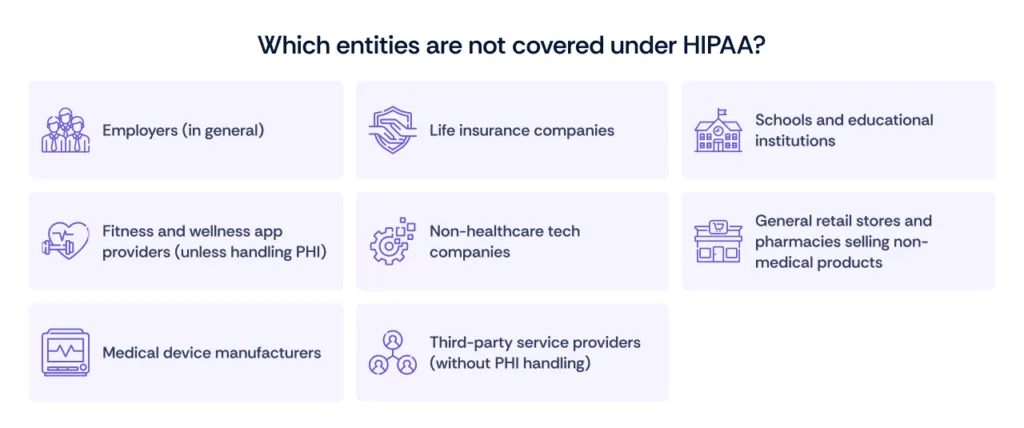 Which entities are not covered under HIPAA?

Employers (in general)

Life insurance companies

Schools and educational institutions

Fitness and wellness app providers (unless handling PHI)

Non-healthcare tech companies

General retail stores and pharmacies selling non-medical products

Medical device manufacturers

Third-party service providers (without PHI handling)